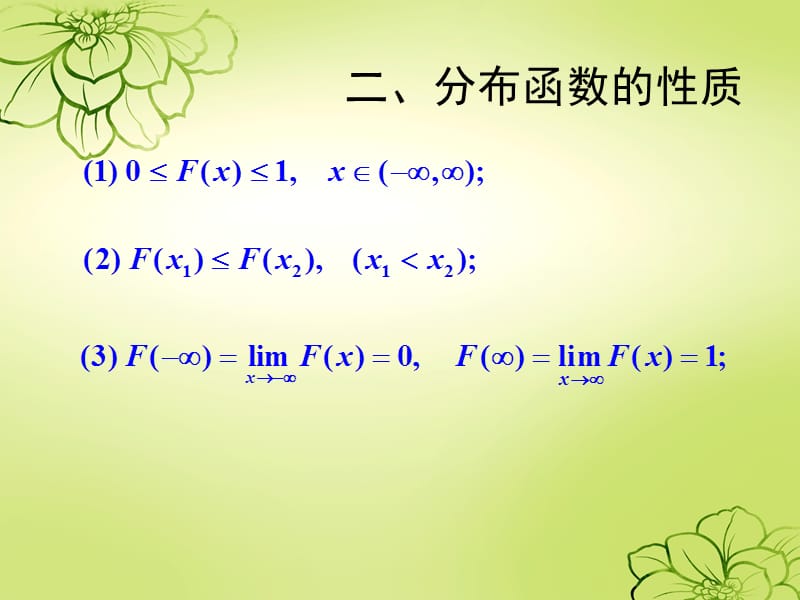 二、分布函数的性质

(1) $0 \le F(x) \le 1, \quad x \in (-\infty, \infty);$

(2) $F(x_1) \le F(x_2), \quad (x_1 < x_2);$

(3) $F(-\infty) = \lim_{x \to -\infty} F(x) = 0, \quad F(\infty) = \lim_{x \to \infty} F(x) = 1;$